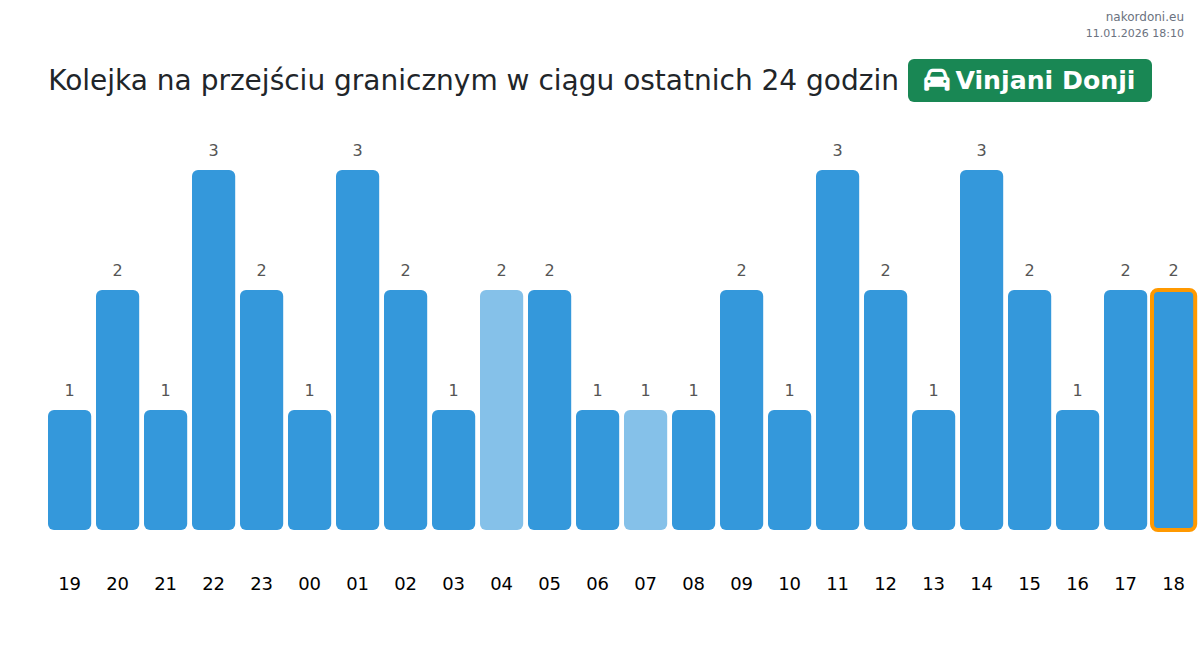 nakordoni.eu
11.01.2026 18:10

Kolejka na przejściu granicznym w ciągu ostatnich 24 godzin Vinjani Donji

1 2 1 3 2 1 3 2 1 2 2 1 1 1 2 1 3 2 1 3 2 1 2 2

19 20 21 22 23 00 01 02 03 04 05 06 07 08 09 10 11 12 13 14 15 16 17 18